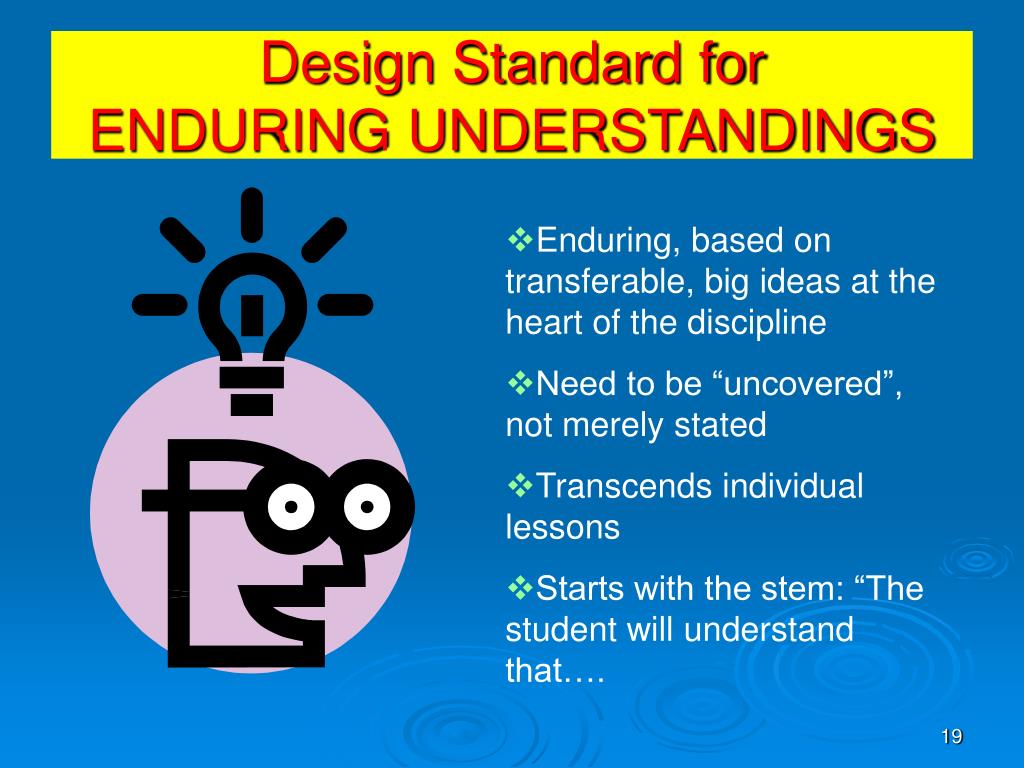 Design Standard for
ENDURING UNDERSTANDINGS

❖Enduring, based on transferable, big ideas at the heart of the discipline

❖Need to be “uncovered”, not merely stated

❖Transcends individual lessons

❖Starts with the stem: “The student will understand that….

19